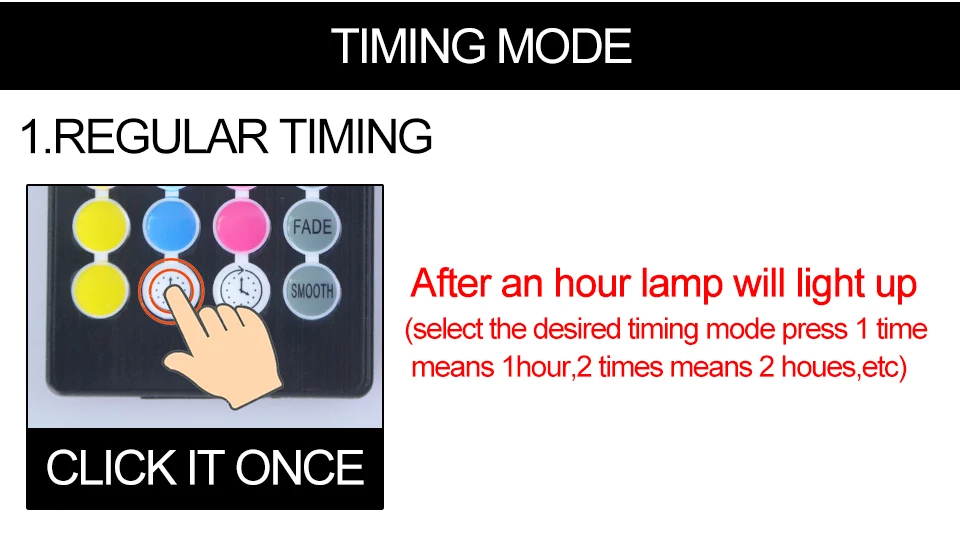 TIMING MODE

1.REGULAR TIMING

FADE

SMOOTH

CLICK IT ONCE

After an hour lamp will light up

(select the desired timing mode press 1 time means 1hour,2 times means 2 houes,etc)